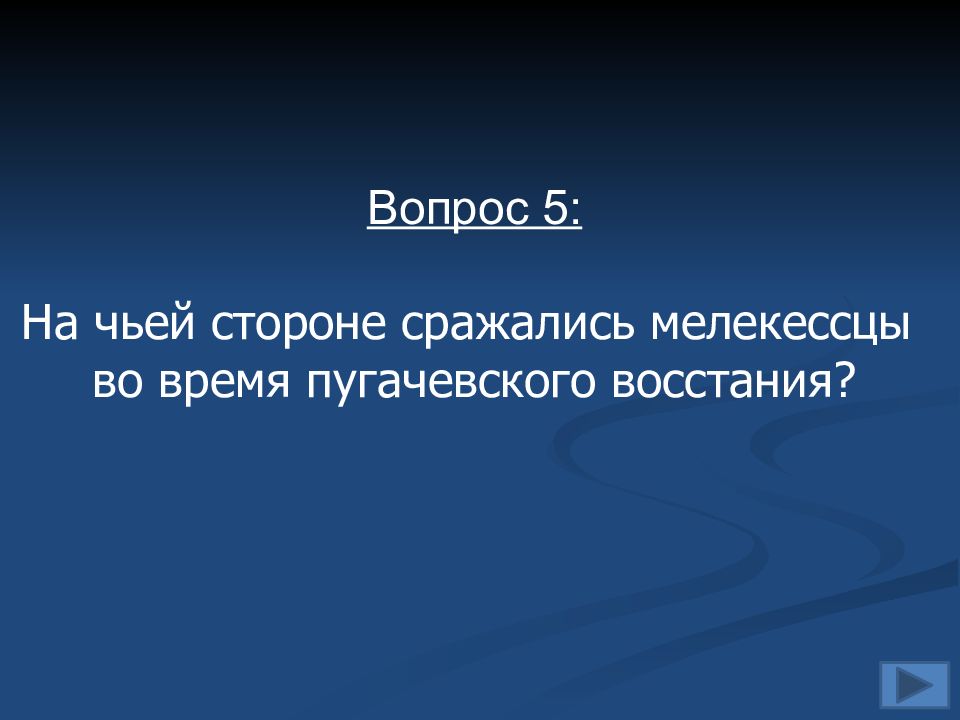 Вопрос 5:

На чьей стороне сражались мелекессцы во время пугачевского восстания?